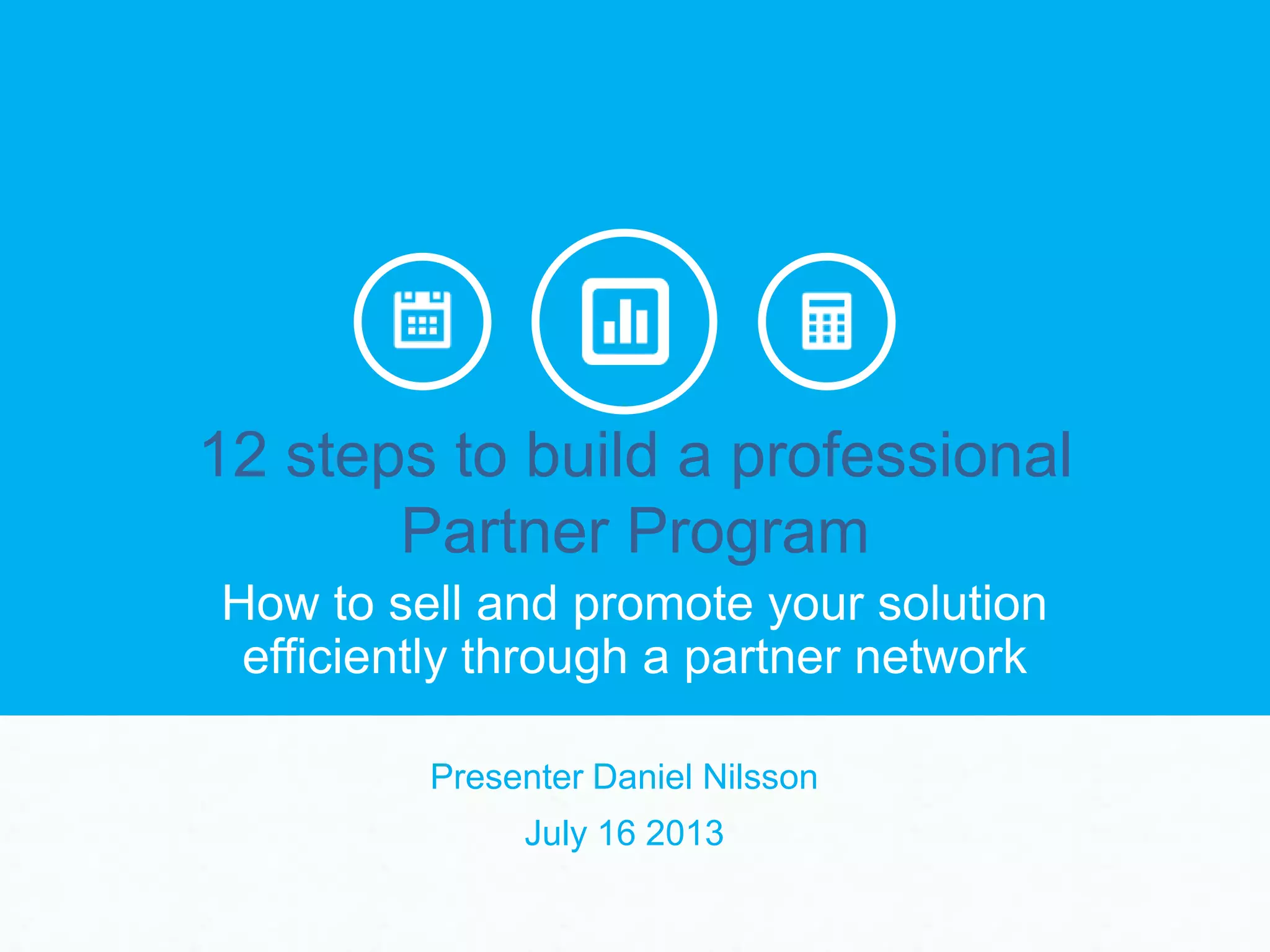 12 steps to build a professional Partner Program

How to sell and promote your solution efficiently through a partner network

Presenter Daniel Nilsson

July 16 2013